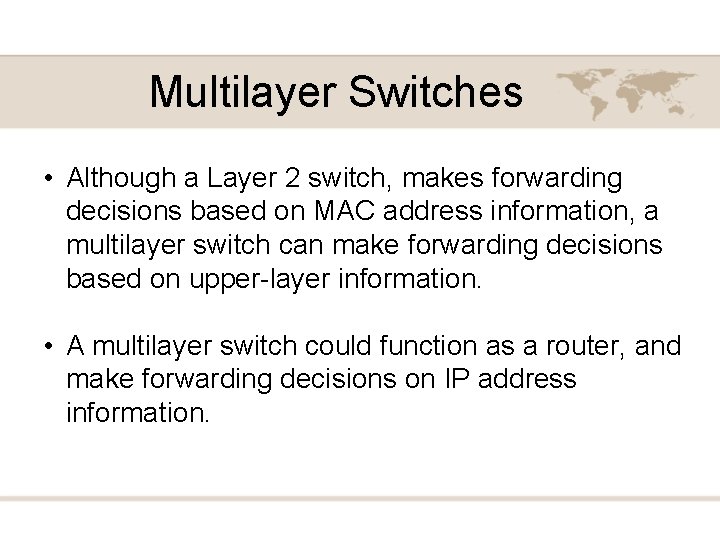 Multilayer Switches

• Although a Layer 2 switch, makes forwarding decisions based on MAC address information, a multilayer switch can make forwarding decisions based on upper-layer information.

• A multilayer switch could function as a router, and make forwarding decisions on IP address information.